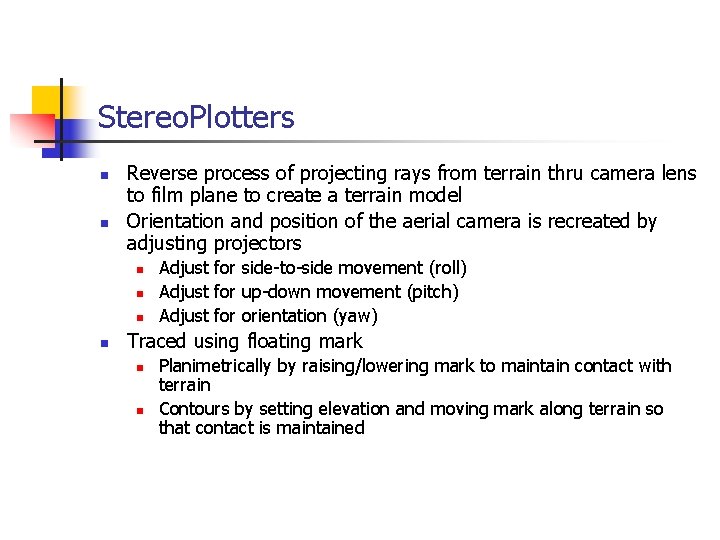 StereoPlotters

- Reverse process of projecting rays from terrain thru camera lens to film plane to create a terrain model
- Orientation and position of the aerial camera is recreated by adjusting projectors
  - Adjust for side-to-side movement (roll)
  - Adjust for up-down movement (pitch)
  - Adjust for orientation (yaw)
- Traced using floating mark
  - Planimetrically by raising/lowering mark to maintain contact with terrain
  - Contours by setting elevation and moving mark along terrain so that contact is maintained